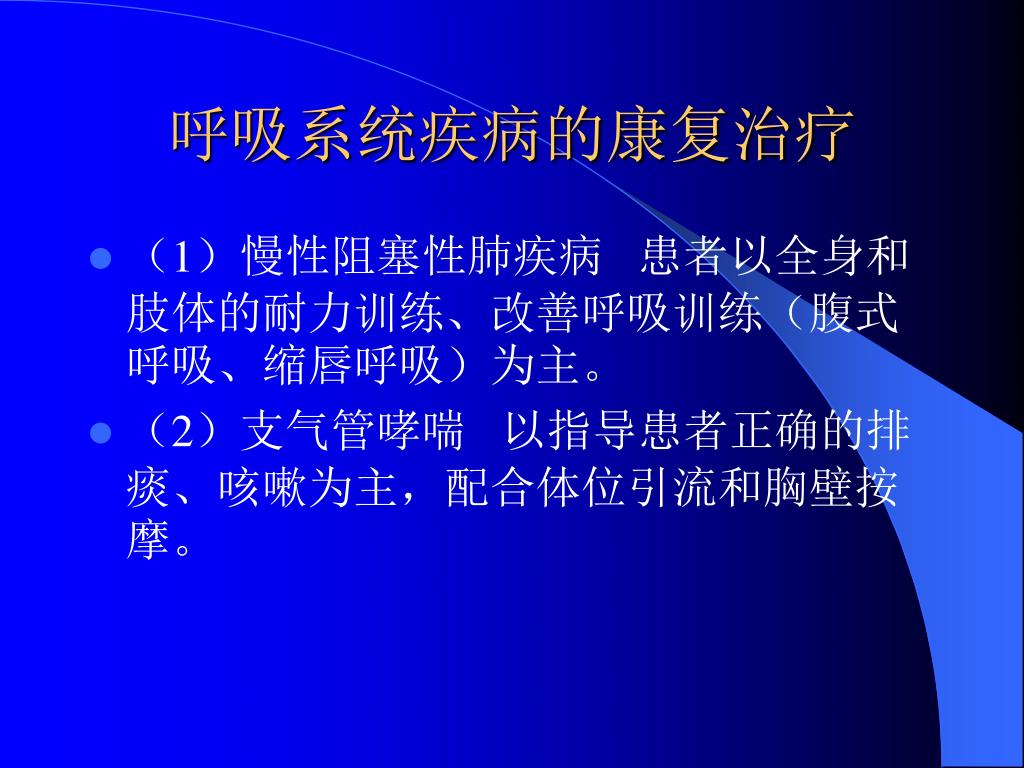 呼吸系统疾病的康复治疗

（1）慢性阻塞性肺疾病　患者以全身和肢体的耐力训练、改善呼吸训练（腹式呼吸、缩唇呼吸）为主。

（2）支气管哮喘　以指导患者正确的排痰、咳嗽为主，配合体位引流和胸壁按摩。